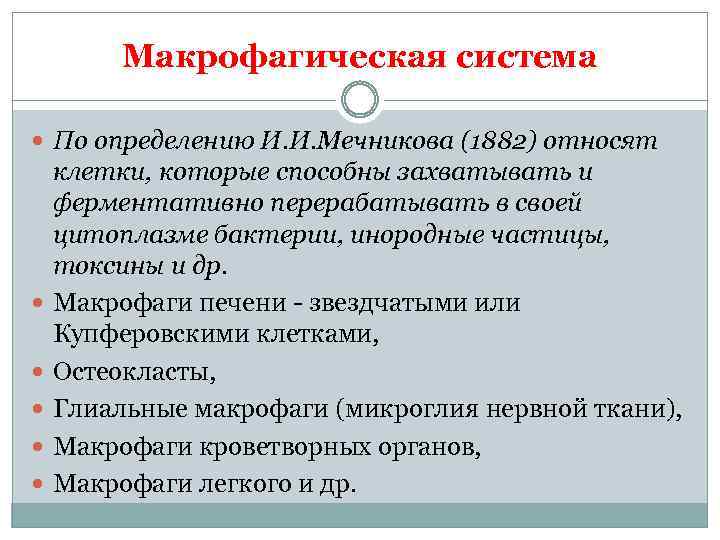 Макрофагическая система

По определению И.И.Мечникова (1882) относят клетки, которые способны захватывать и ферментативно перерабатывать в своей цитоплазме бактерии, инородные частицы, токсины и др.

Макрофаги печени - звездчатыми или Купферовскими клетками,

Остеокласты,

Глиальные макрофаги (микроглия нервной ткани),

Макрофаги кроветворных органов,

Макрофаги легкого и др.